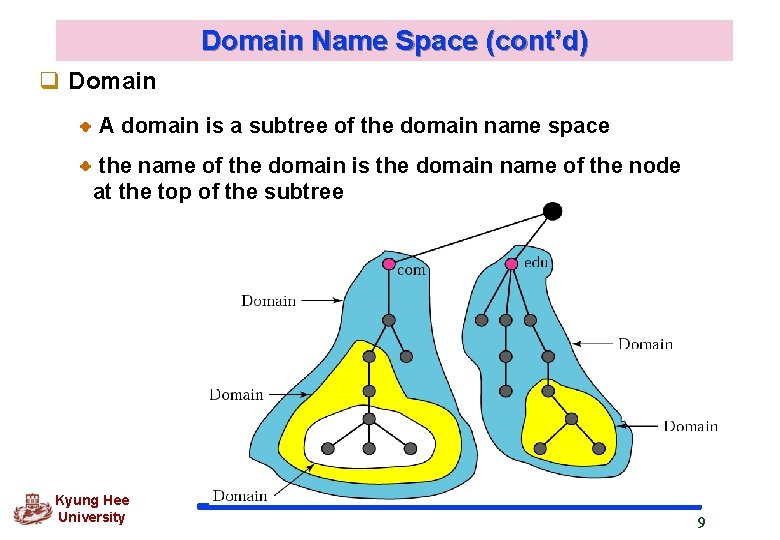 Domain Name Space (cont'd)

Domain

A domain is a subtree of the domain name space

the name of the domain is the domain name of the node at the top of the subtree

com

edu

Domain

Domain

Domain

Domain

Domain

Kyung Hee University

9